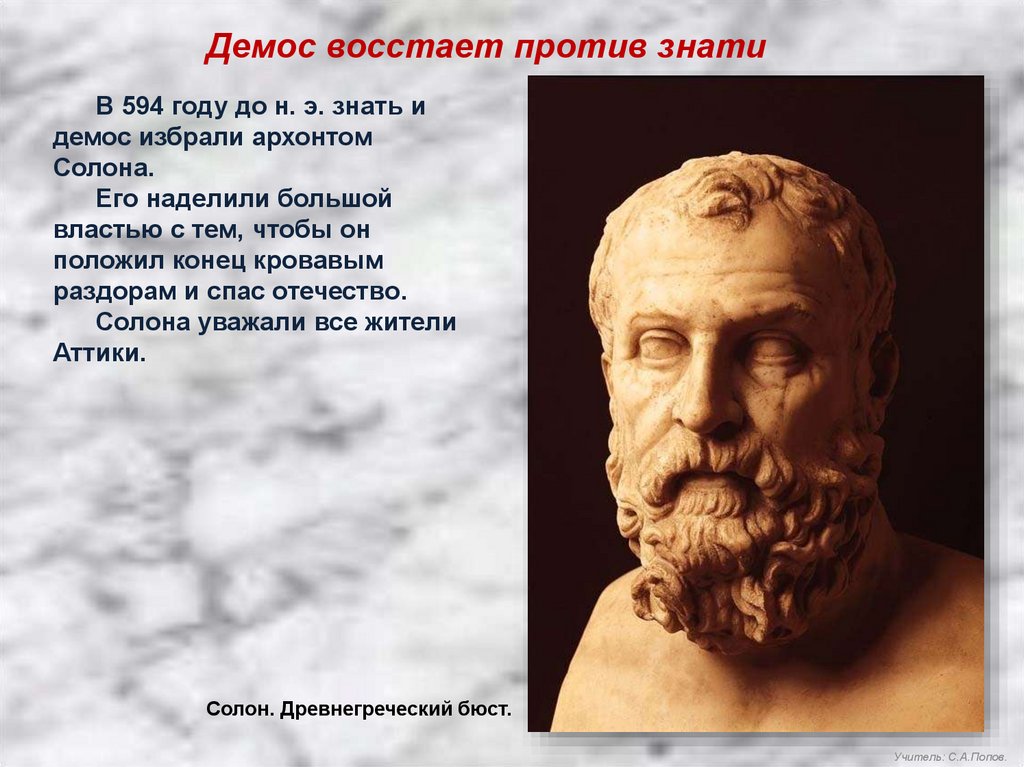 Демос восстает против знати

В 594 году до н. э. знать и демос избрали архонтом Солона.

Его наделили большой властью с тем, чтобы он положил конец кровавым раздорам и спас отечество.

Солона уважали все жители Аттики.

Солон. Древнегреческий бюст.

Учитель: С.А.Попов.